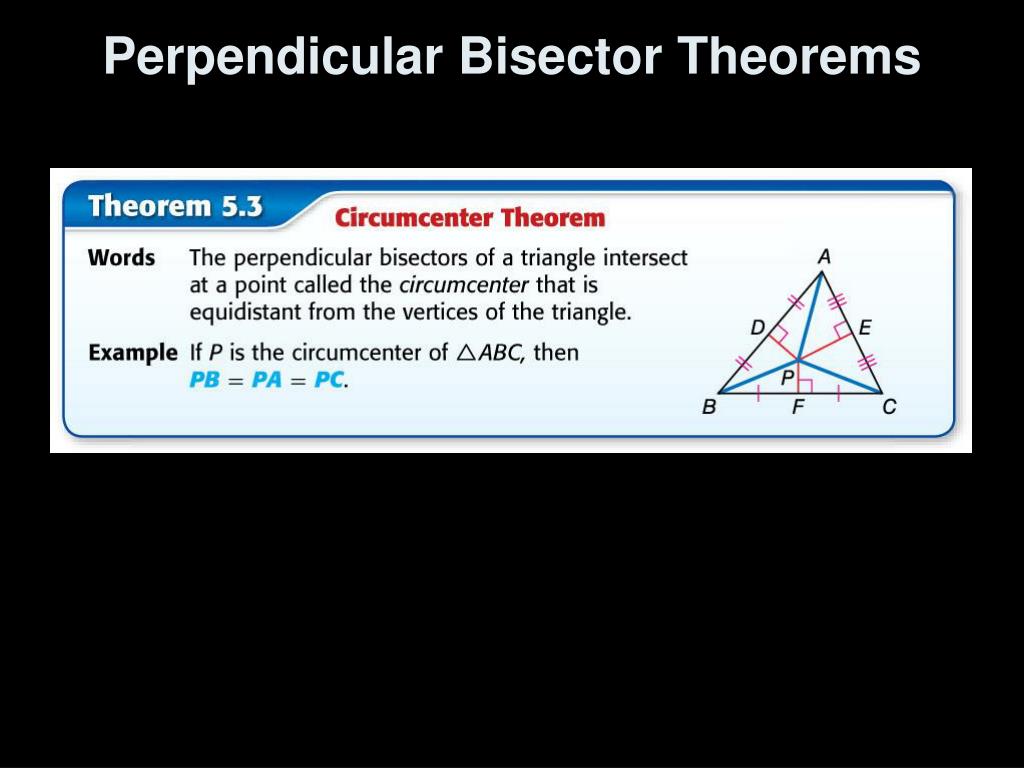 Perpendicular Bisector Theorems

Theorem 5.3

Circumcenter Theorem

Words The perpendicular bisectors of a triangle intersect at a point called the circumcenter that is equidistant from the vertices of the triangle.

Example If $P$ is the circumcenter of $\triangle ABC$, then $PB = PA = PC$.

A
D
E
P
B
F
C